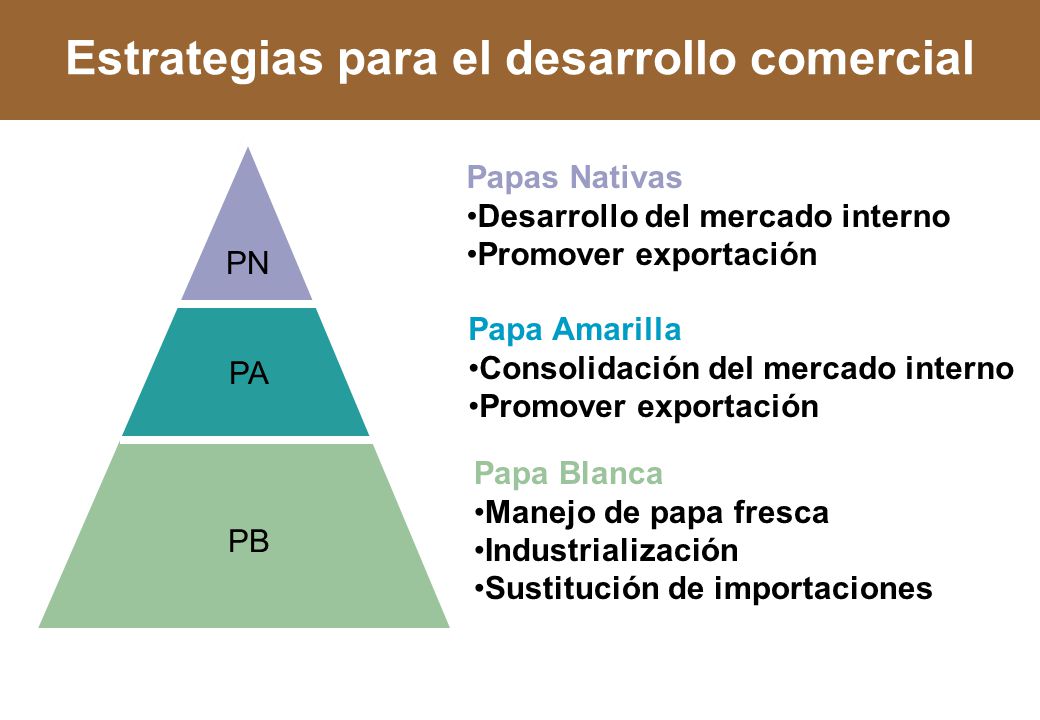 Estrategias para el desarrollo comercial

PN

PA

PB

Papas Nativas
•Desarrollo del mercado interno
•Promover exportación

Papa Amarilla
•Consolidación del mercado interno
•Promover exportación

Papa Blanca
•Manejo de papa fresca
•Industrialización
•Sustitución de importaciones